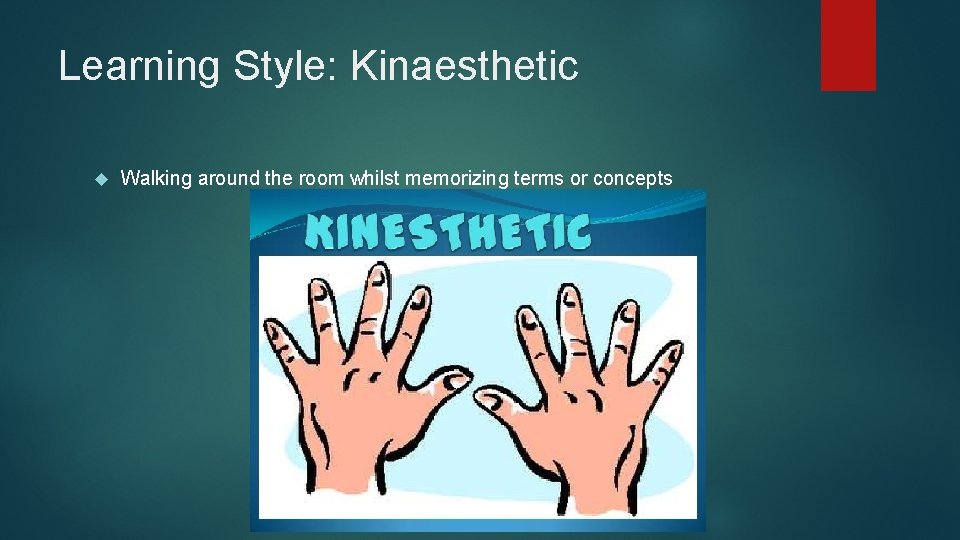 Learning Style: Kinaesthetic

Walking around the room whilst memorizing terms or concepts

KINESTHETIC